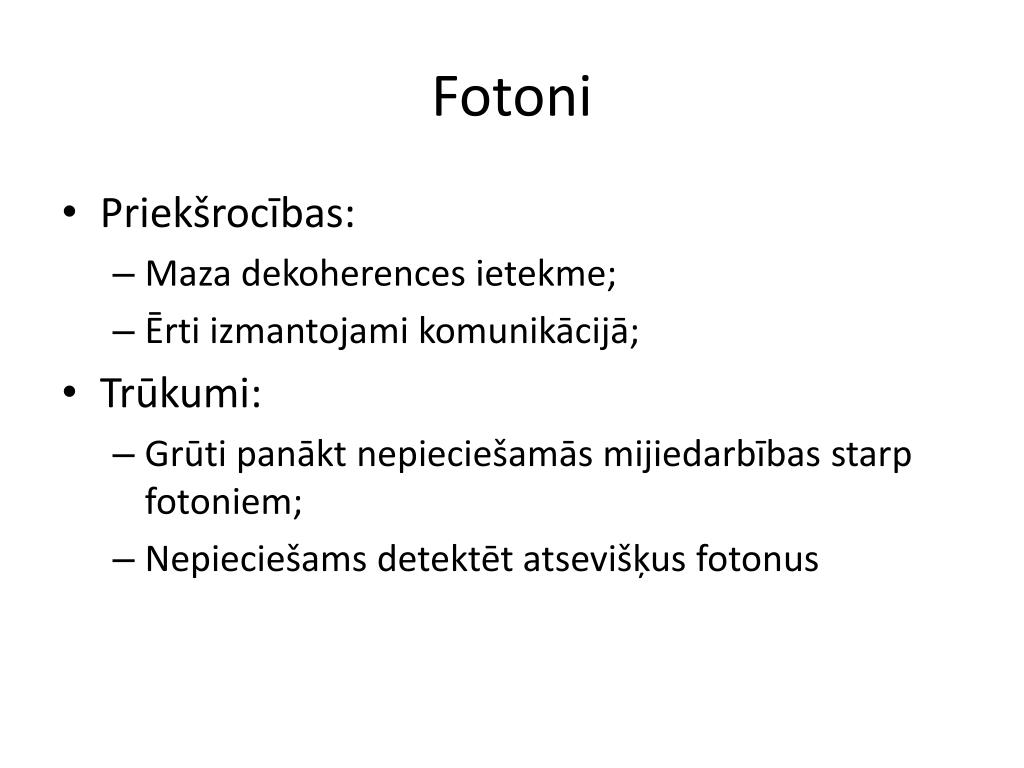 Fotoni

• Priekšrocības:
– Maza dekoherences ietekme;
– Ērti izmantojami komunikācijā;
• Trūkumi:
– Grūti panākt nepieciešamās mijiedarbības starp fotoniem;
– Nepieciešams detektēt atsevišķus fotonus